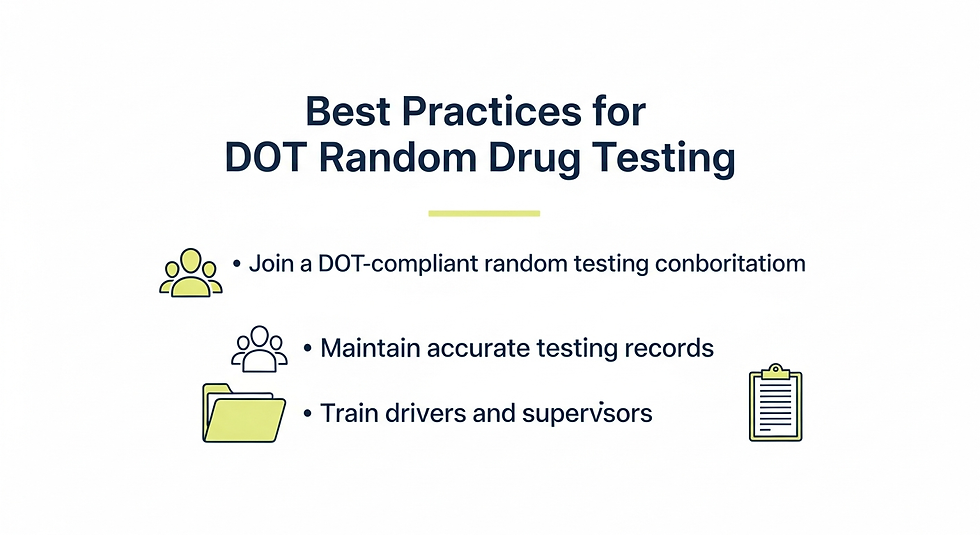 Best Practices for
DOT Random Drug Testing

• Join a DOT-compliant random testing conboritatiom

• Maintain accurate testing records

• Train drivers and supervisors